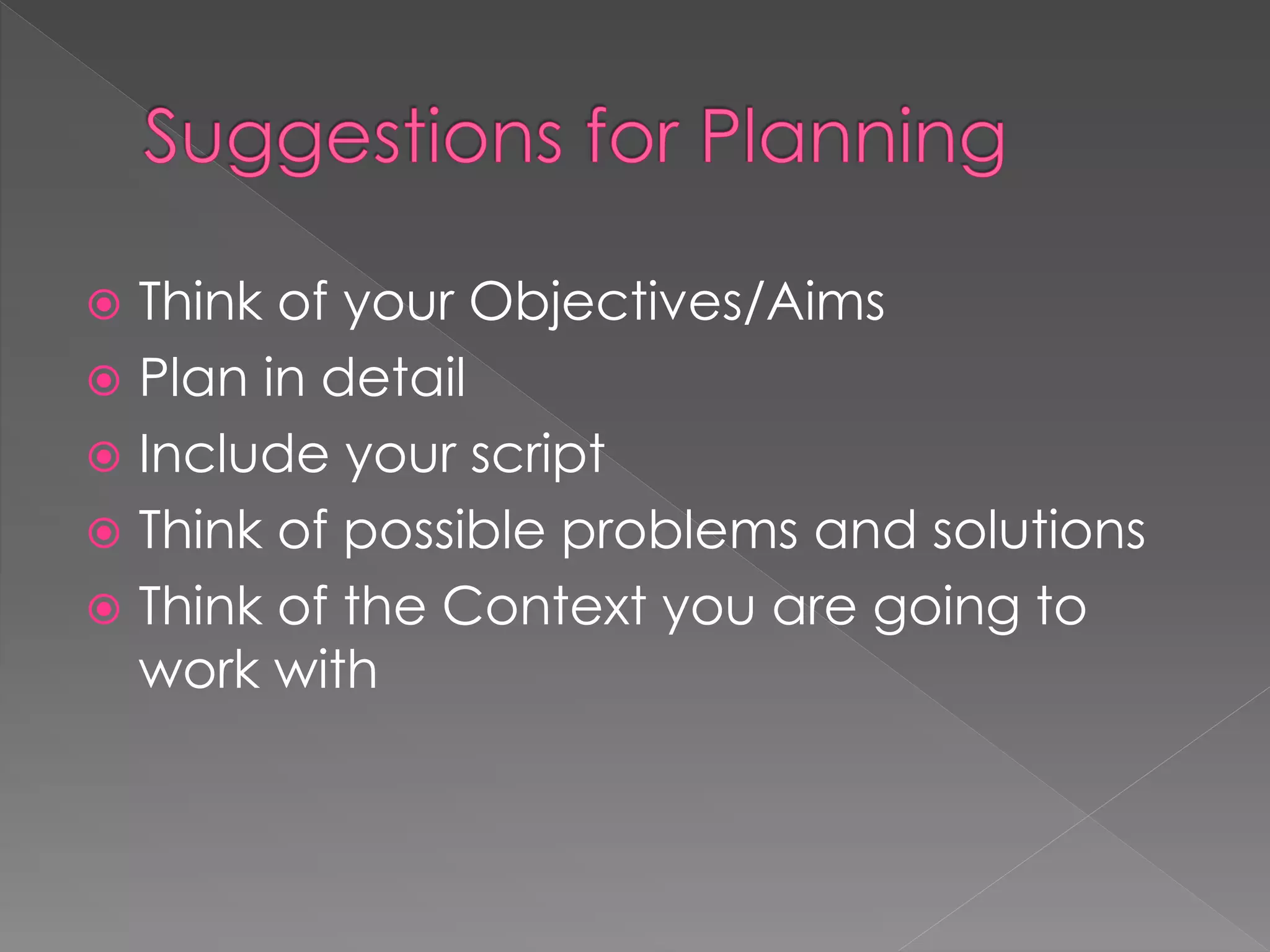 Suggestions for Planning

Think of your Objectives/Aims
Plan in detail
Include your script
Think of possible problems and solutions
Think of the Context you are going to work with